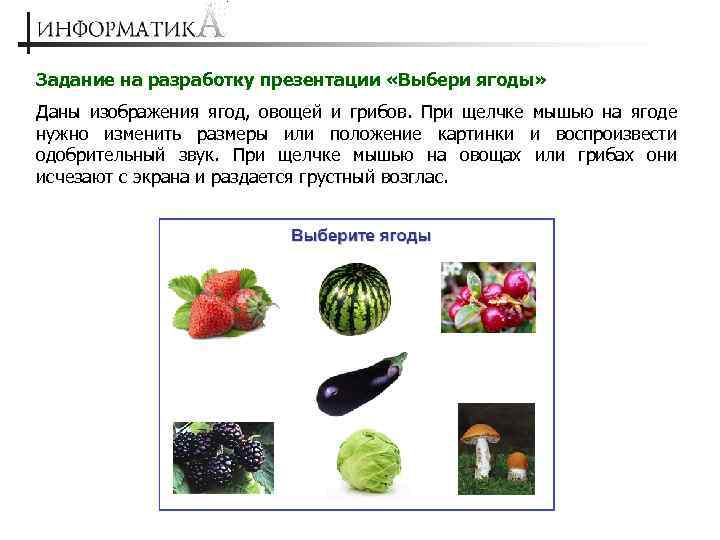 ИНФОРМАТИКА

Задание на разработку презентации «Выбери ягоды»

Даны изображения ягод, овощей и грибов. При щелчке мышью на ягоде нужно изменить размеры или положение картинки и воспроизвести одобрительный звук. При щелчке мышью на овощах или грибах они исчезают с экрана и раздается грустный возглас.

Выберите ягоды